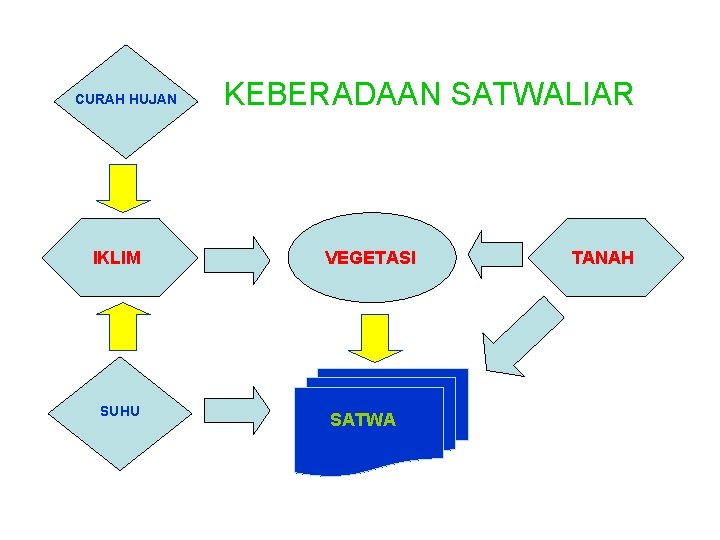 CURAH HUJAN

KEBERADAAN SATWALIAR

IKLIM

VEGETASI

TANAH

SUHU

SATWA